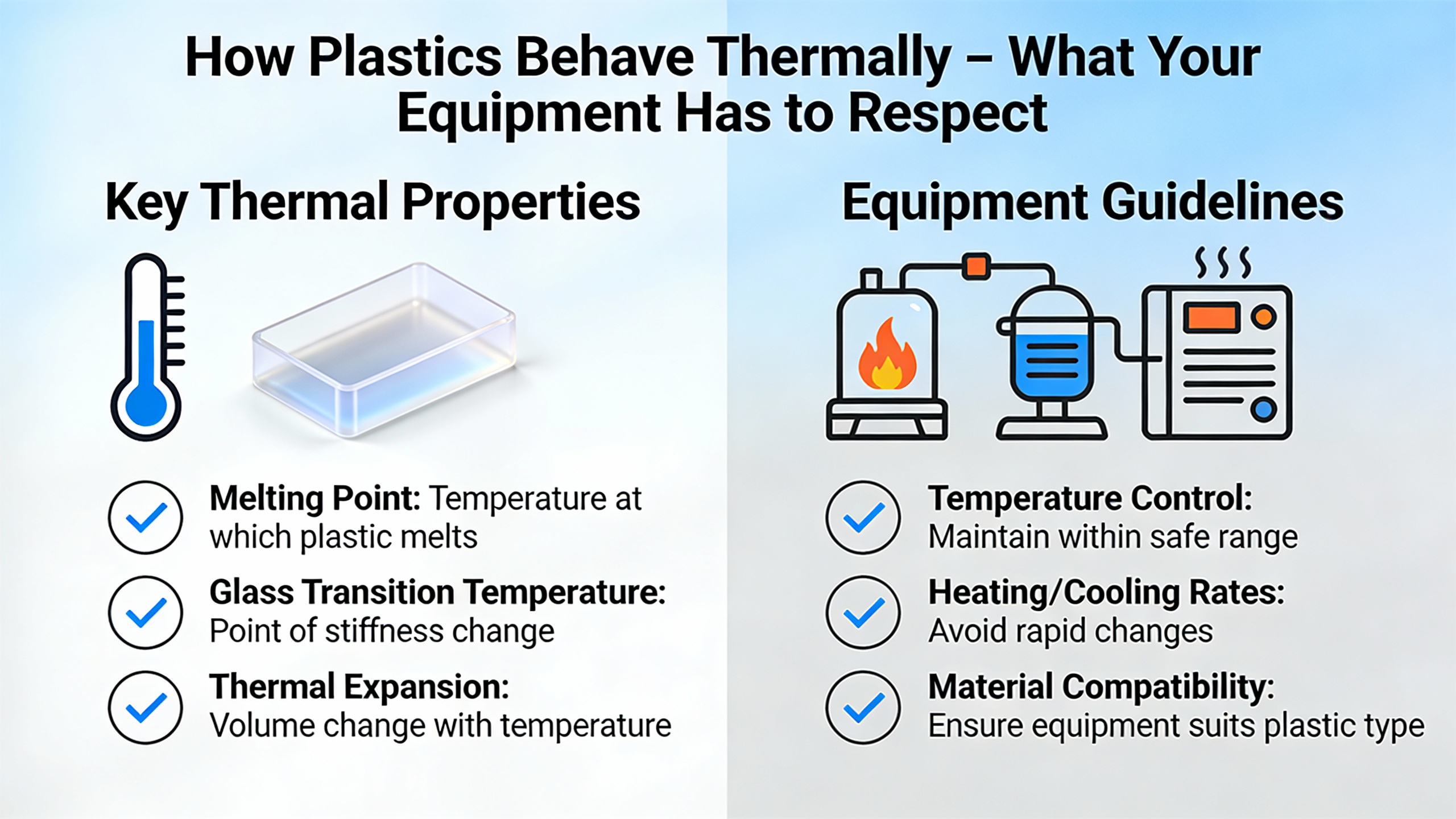 How Plastics Behave Thermally – What Your Equipment Has to Respect

Key Thermal Properties

Melting Point: Temperature at which plastic melts

Glass Transition Temperature: Point of stiffness change

Thermal Expansion: Volume change with temperature

Equipment Guidelines

Temperature Control: Maintain within safe range

Heating/Cooling Rates: Avoid rapid changes

Material Compatibility: Ensure equipment suits plastic type